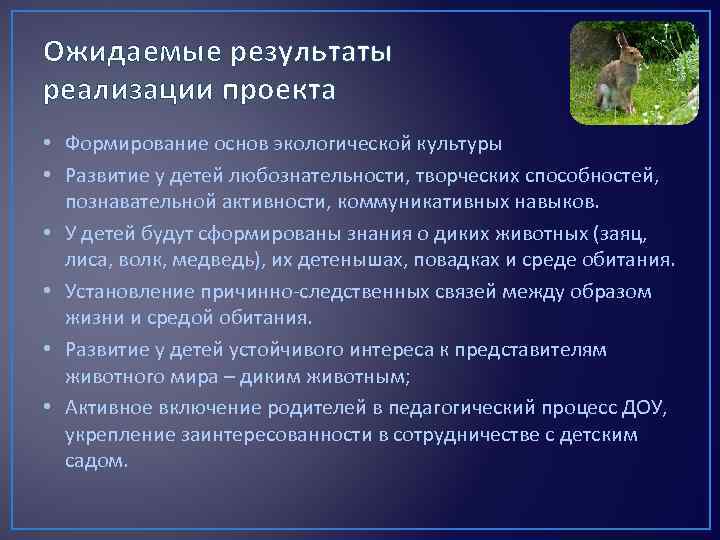 Ожидаемые результаты реализации проекта

• Формирование основ экологической культуры
• Развитие у детей любознательности, творческих способностей, познавательной активности, коммуникативных навыков.
• У детей будут сформированы знания о диких животных (заяц, лиса, волк, медведь), их детенышах, повадках и среде обитания.
• Установление причинно-следственных связей между образом жизни и средой обитания.
• Развитие у детей устойчивого интереса к представителям животного мира – диким животным;
• Активное включение родителей в педагогический процесс ДОУ, укрепление заинтересованности в сотрудничестве с детским садом.